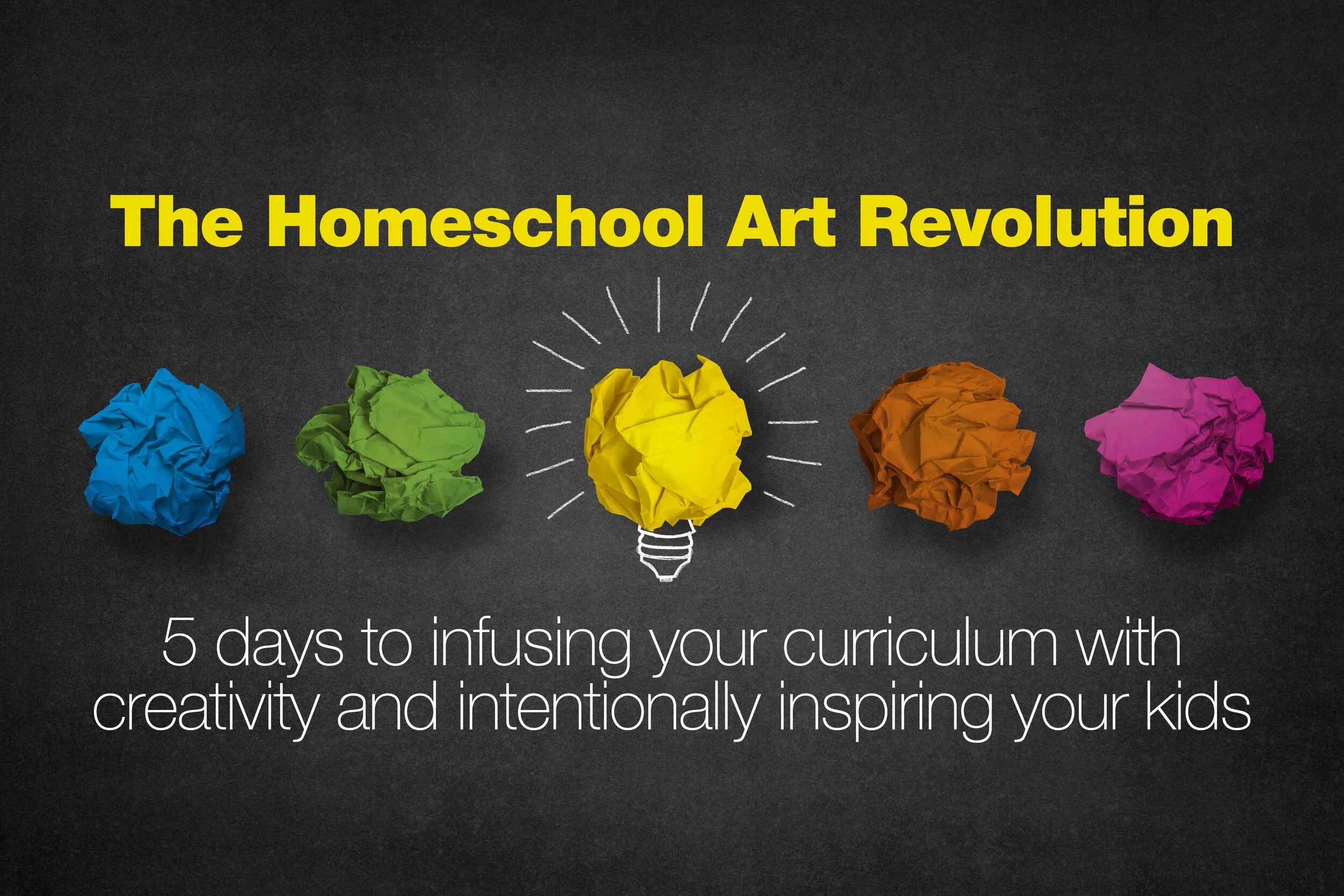 The Homeschool Art Revolution

5 days to infusing your curriculum with creativity and intentionally inspiring your kids